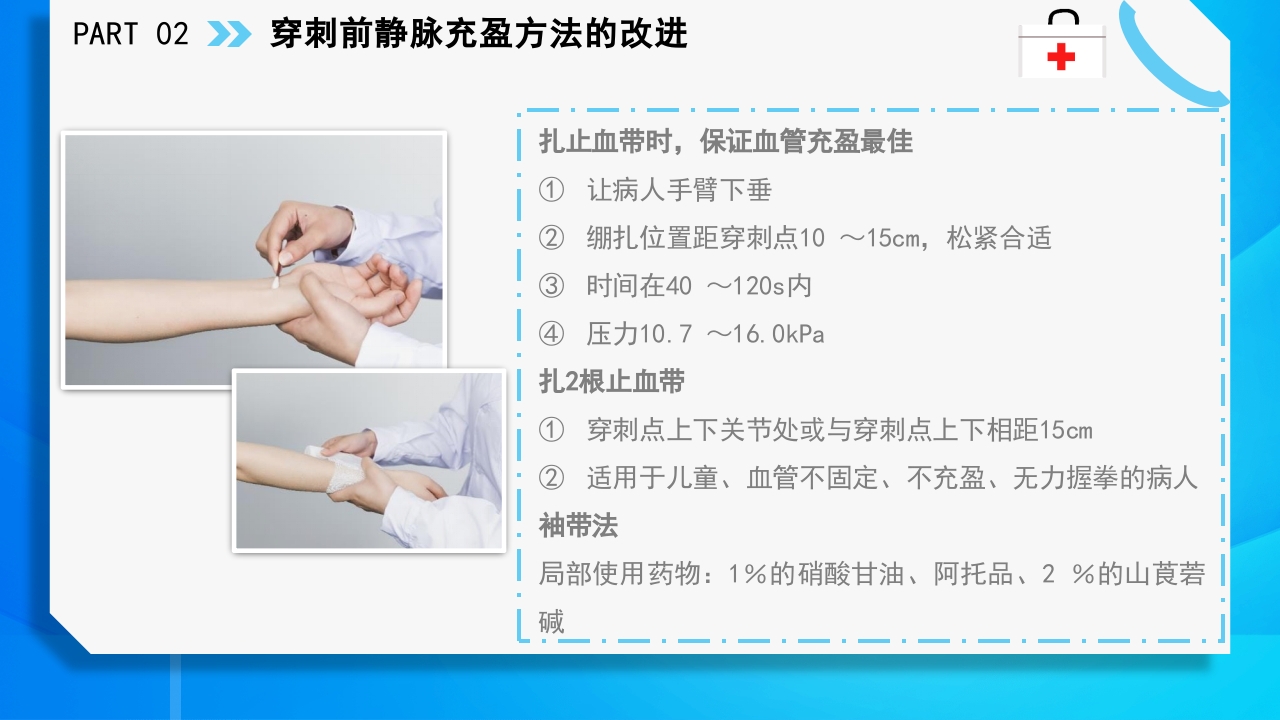 PART 02 穿刺前静脉充盈方法的改进

扎止血带时，保证血管充盈最佳

① 让病人手臂下垂

② 绷扎位置距穿刺点10 ～15cm，松紧合适

③ 时间在40 ～120s内

④ 压力10.7 ～16.0kPa

扎2根止血带

① 穿刺点上下关节处或与穿刺点上下相距15cm

② 适用于儿童、血管不固定、不充盈、无力握拳的病人

袖带法

局部使用药物：1％的硝酸甘油、阿托品、2 ％的山莨菪碱